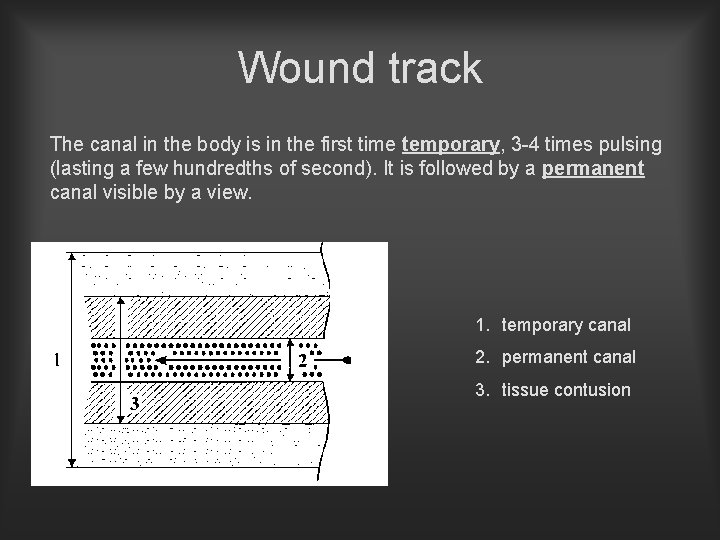 Wound track

The canal in the body is in the first time temporary, 3-4 times pulsing (lasting a few hundredths of second). It is followed by a permanent canal visible by a view.

1
2
3

1. temporary canal
2. permanent canal
3. tissue contusion